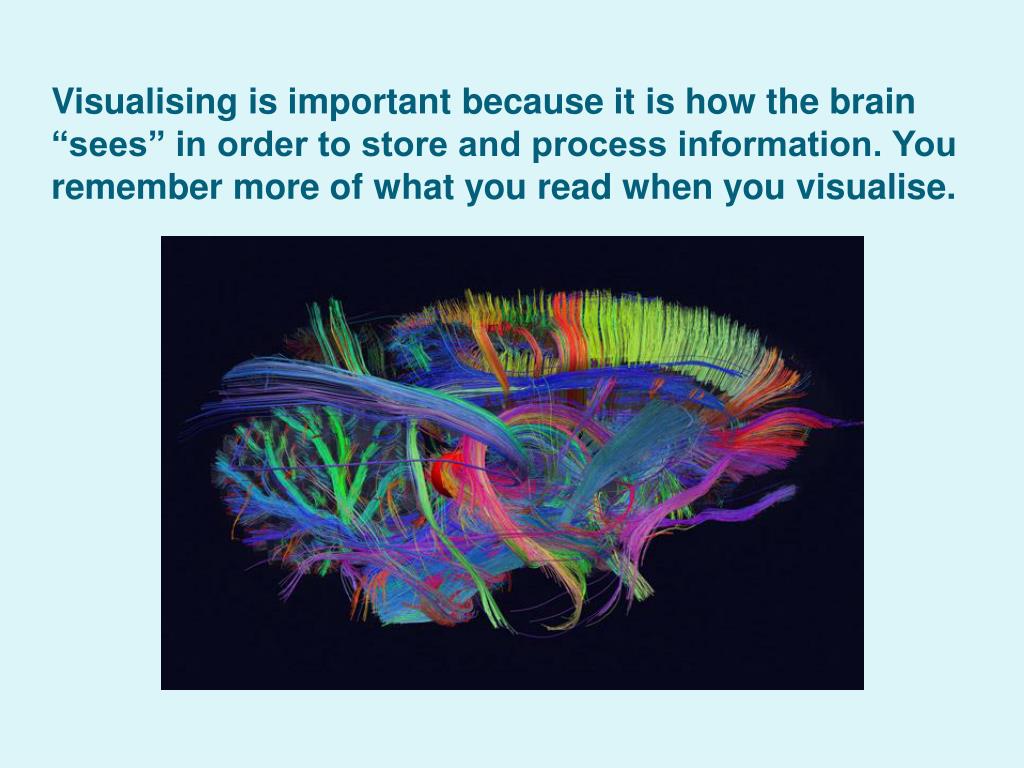 Visualising is important because it is how the brain “sees” in order to store and process information. You remember more of what you read when you visualise.